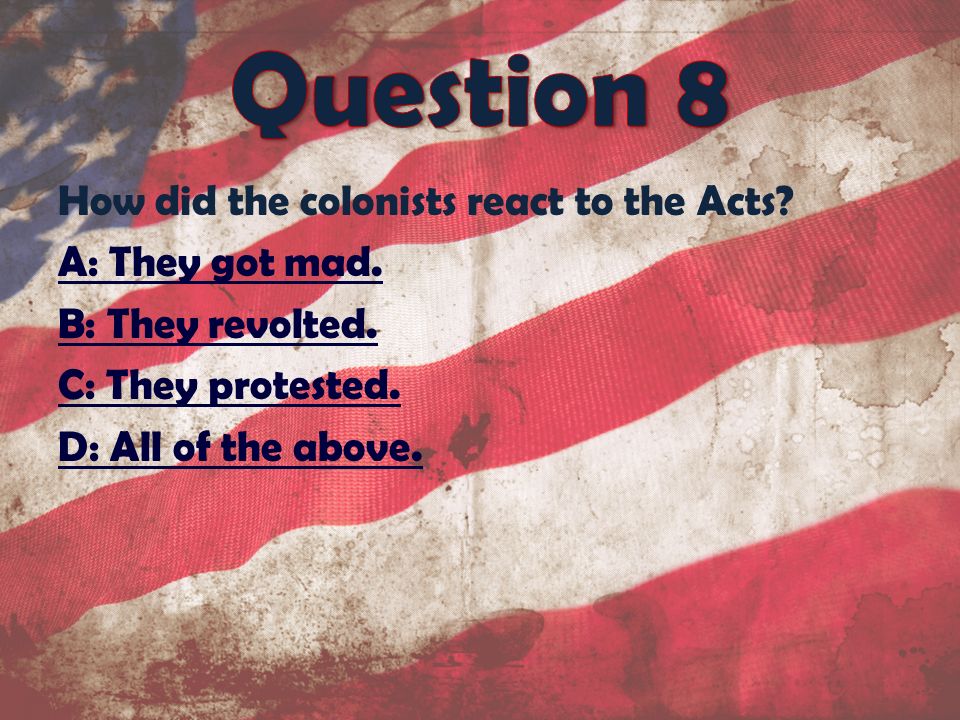 Question 8

How did the colonists react to the Acts?

A: They got mad.

B: They revolted.

C: They protested.

D: All of the above.